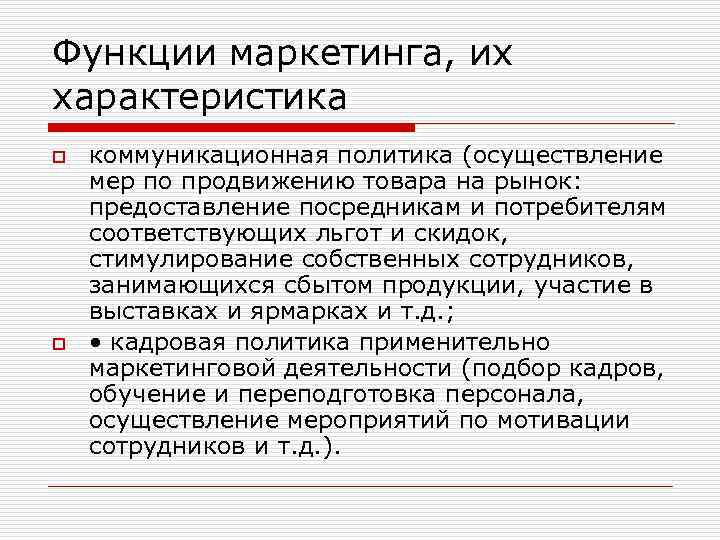 Функции маркетинга, их характеристика

коммуникационная политика (осуществление мер по продвижению товара на рынок: предоставление посредникам и потребителям соответствующих льгот и скидок, стимулирование собственных сотрудников, занимающихся сбытом продукции, участие в выставках и ярмарках и т.д.;

• кадровая политика применительно маркетинговой деятельности (подбор кадров, обучение и переподготовка персонала, осуществление мероприятий по мотивации сотрудников и т.д.).